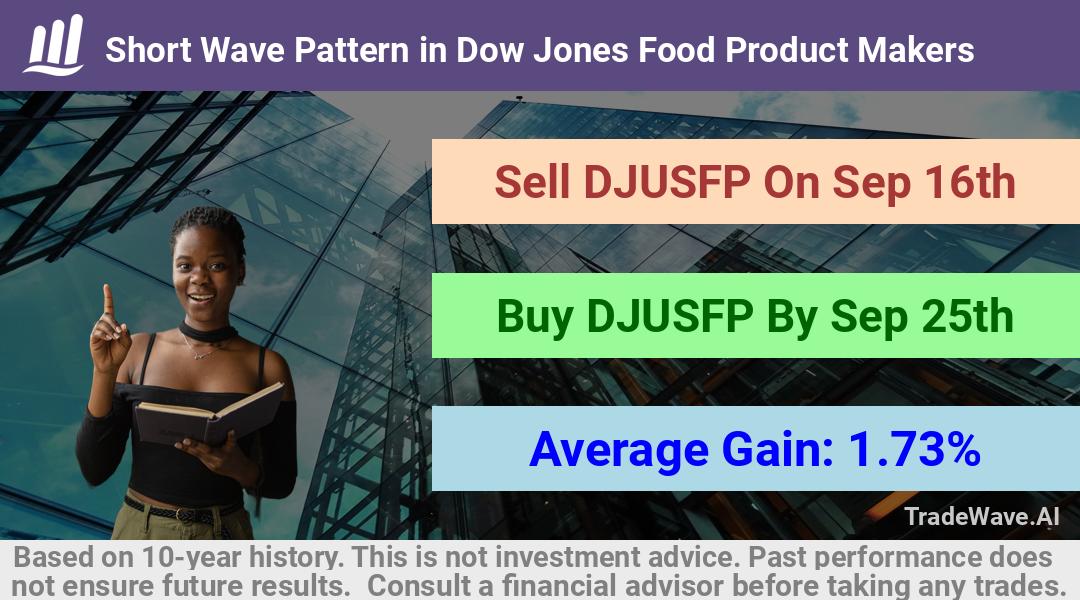 Short Wave Pattern in Dow Jones Food Product Makers

Sell DJUSFP On Sep 16th

Buy DJUSFP By Sep 25th

Average Gain: 1.73%

TradeWave.AI

Based on 10-year history. This is not investment advice. Past performance does not ensure future results. Consult a financial advisor before taking any trades.